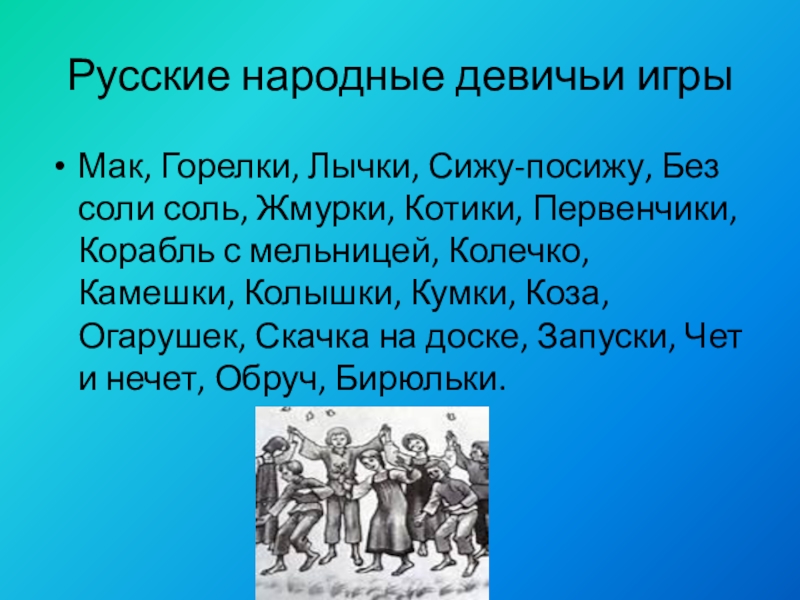 Русские народные девичьи игры

• Мак, Горелки, Лычки, Сижу-посижу, Без соли соль, Жмурки, Котики, Первенчики, Корабль с мельницей, Колечко, Камешки, Колышки, Кумки, Коза, Огарушек, Скачка на доске, Запуски, Чет и нечет, Обруч, Бирюльки.